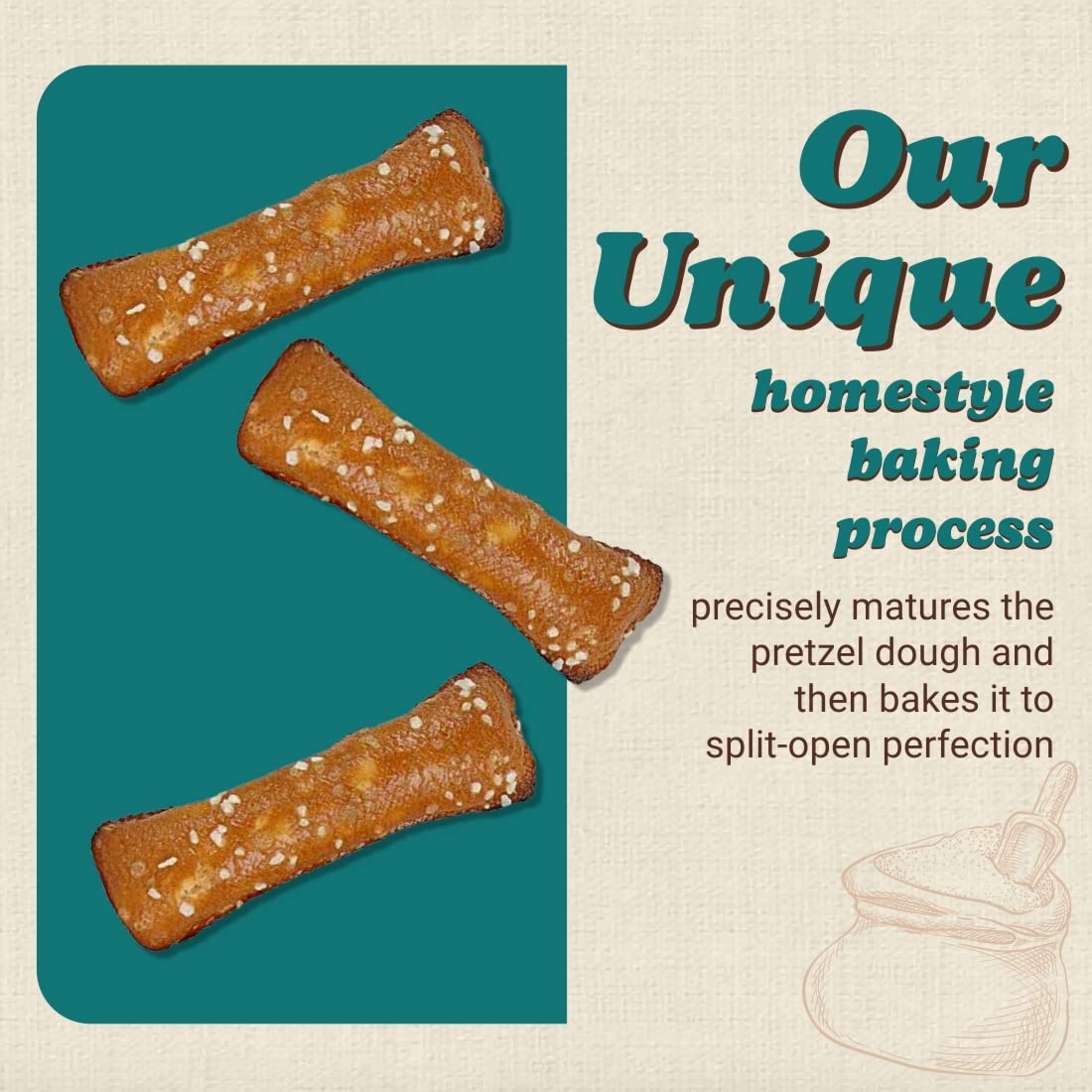 Our Unique homestyle baking process

precisely matures the pretzel dough and then bakes it to split-open perfection